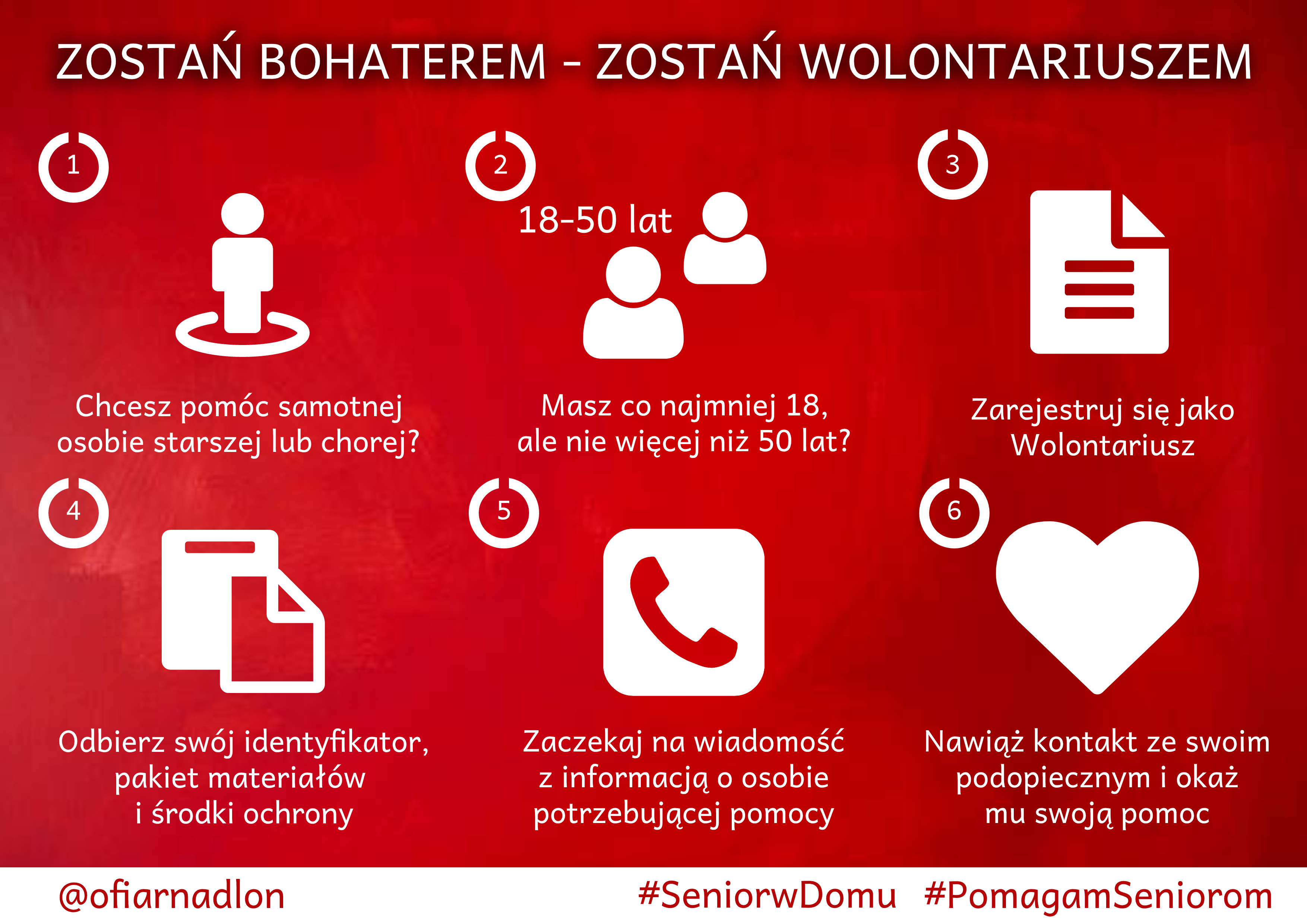 ZOSTAŃ BOHATEREM - ZOSTAŃ WOLONTARIUSZEM

1

Chcesz pomóc samotnej osobie starszej lub chorej?

2

18-50 lat

Masz co najmniej 18, ale nie więcej niż 50 lat?

3

Zarejestruj się jako Wolontariusz

4

Odbierz swój identyfikator, pakiet materiałów i środki ochrony

5

Zaczekaj na wiadomość z informacją o osobie potrzebującej pomocy

6

Nawiąż kontakt ze swoim podopiecznym i okaż mu swoją pomoc

@ofiarnadlon

#SeniorwDomu #PomagamSeniorom